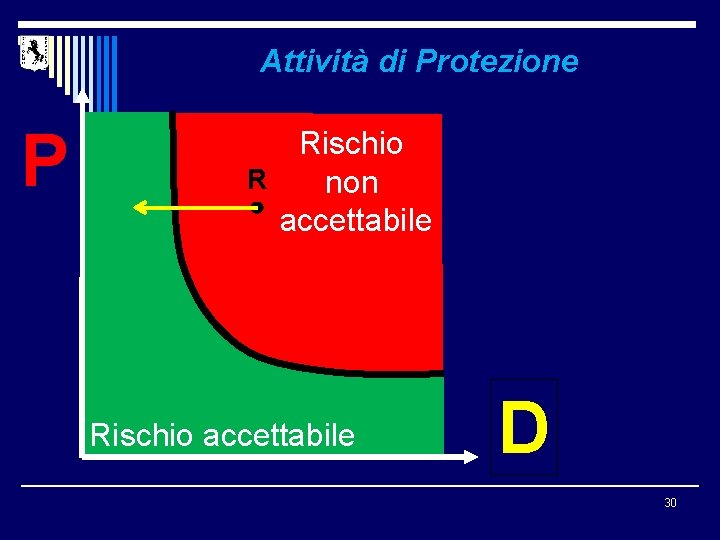 Attività di Protezione

P

R

Rischio non accettabile

Rischio accettabile

D

30